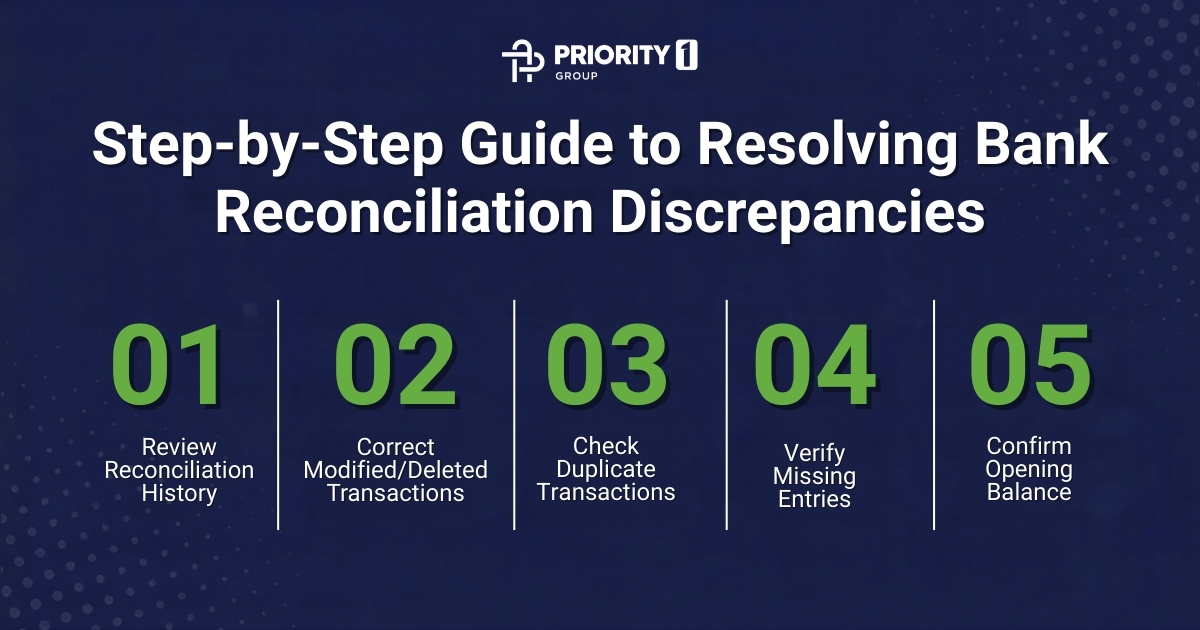 PRIORITY 1
GROUP

Step-by-Step Guide to Resolving Bank Reconciliation Discrepancies

01
Review Reconciliation History

02
Correct Modified/Deleted Transactions

03
Check Duplicate Transactions

04
Verify Missing Entries

05
Confirm Opening Balance